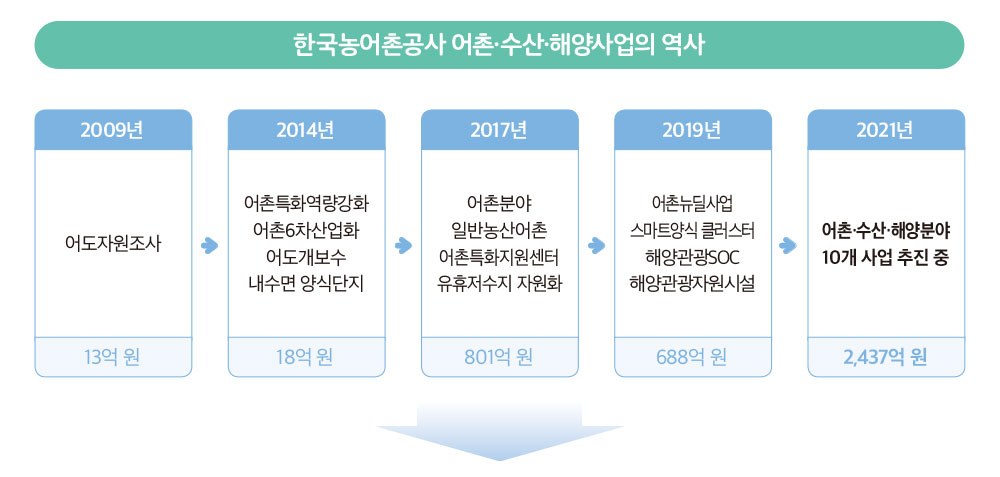 한국농어촌공사 어촌·수산·해양사업의 역사

2009년

어도자원조사

13억 원

2014년

어촌특화역량강화
어촌6차산업화
어도개보수
내수면 양식단지

18억 원

2017년

어촌분야
일반농산어촌
어촌특화지원센터
유휴저수지 자원화

801억 원

2019년

어촌뉴딜사업
스마트양식 클러스터
해양관광SOC
해양관광자원시설

688억 원

2021년

어촌·수산·해양분야
10개 사업 추진 중

2,437억 원